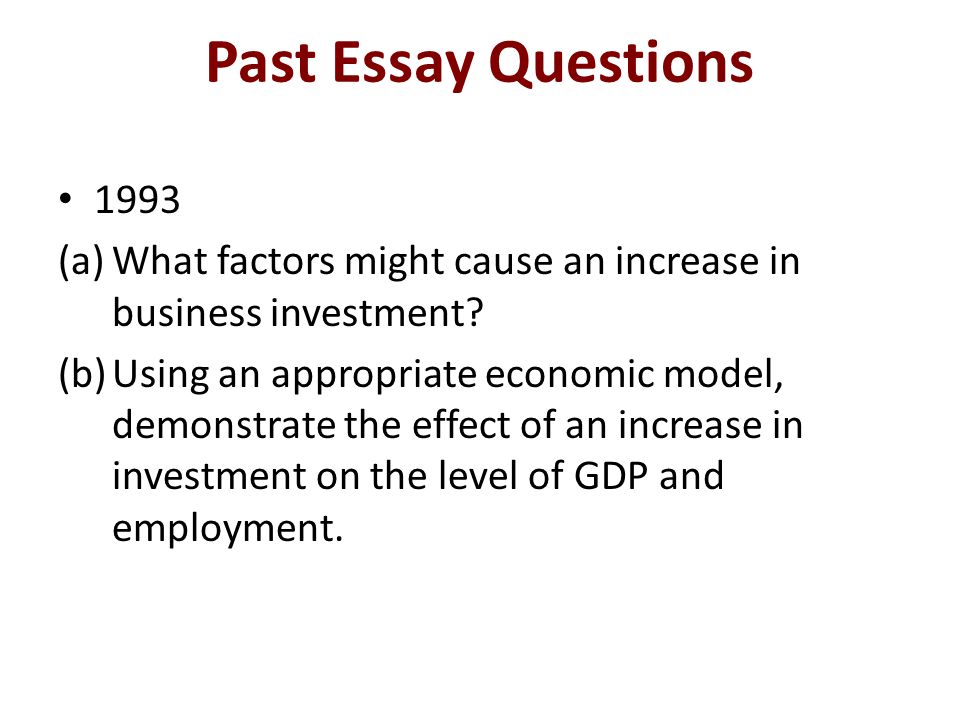 Past Essay Questions

• 1993

(a) What factors might cause an increase in business investment?

(b) Using an appropriate economic model, demonstrate the effect of an increase in investment on the level of GDP and employment.